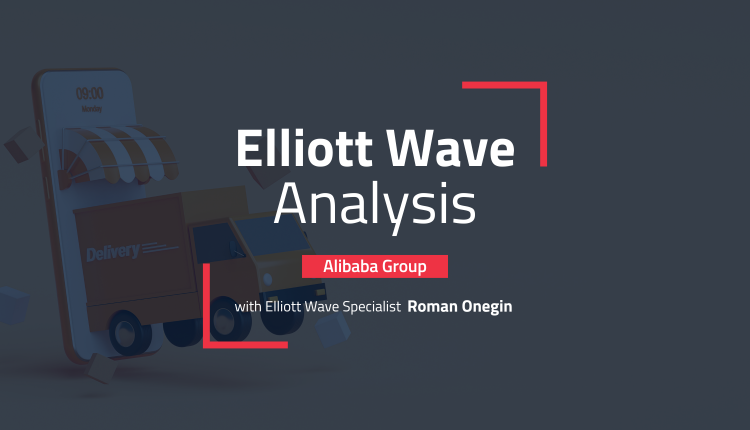 09:00
Monday

Delivery

Elliott Wave
Analysis

Alibaba Group

with Elliott Wave Specialist Roman Onegin